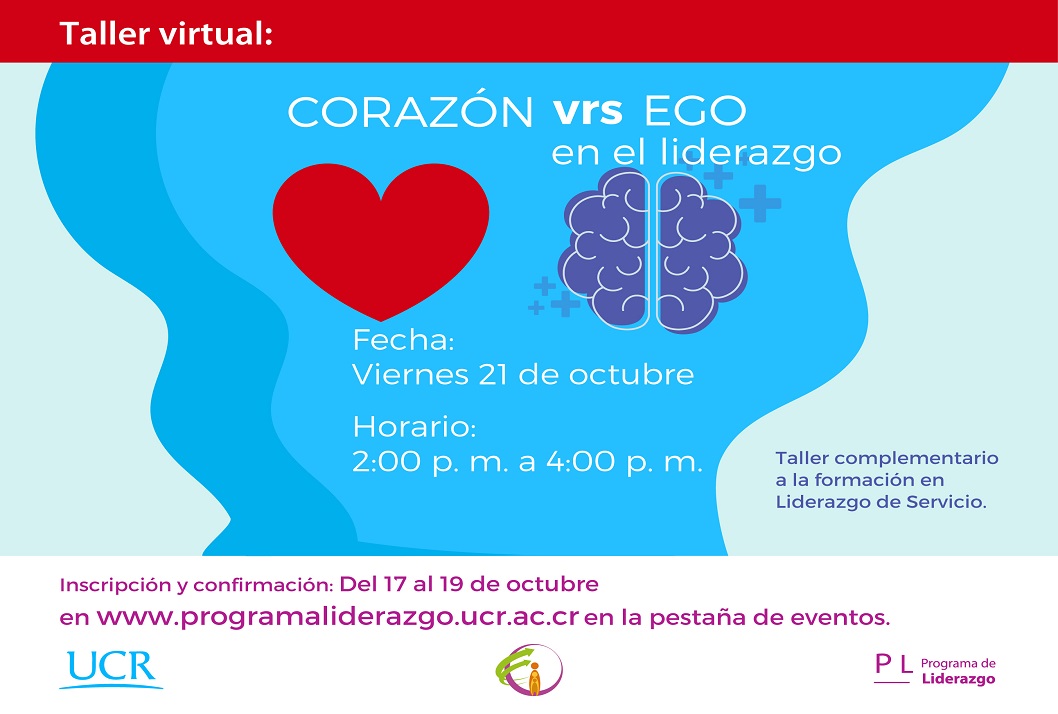 Taller virtual:

CORAZÓN vrs EGO en el liderazgo

Fecha:
Viernes 21 de octubre

Horario:
2:00 p. m. a 4:00 p. m.

Taller complementario a la formación en Liderazgo de Servicio.

Inscripción y confirmación: Del 17 al 19 de octubre en www.programaliderazgo.ucr.ac.cr en la pestaña de eventos.

UCR

P L Programa de Liderazgo